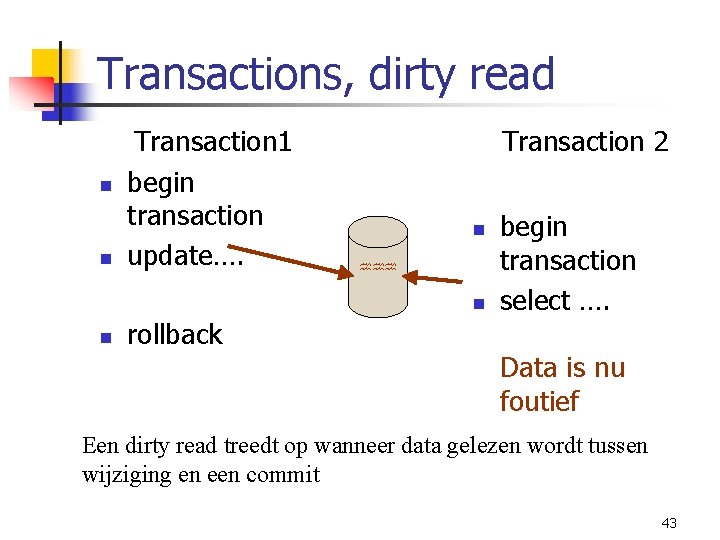 Transactions, dirty read

Transaction1

- begin transaction
- update….
- rollback

Transaction 2

- begin transaction
- select ….

Data is nu foutief

Een dirty read treedt op wanneer data gelezen wordt tussen wijziging en een commit

43